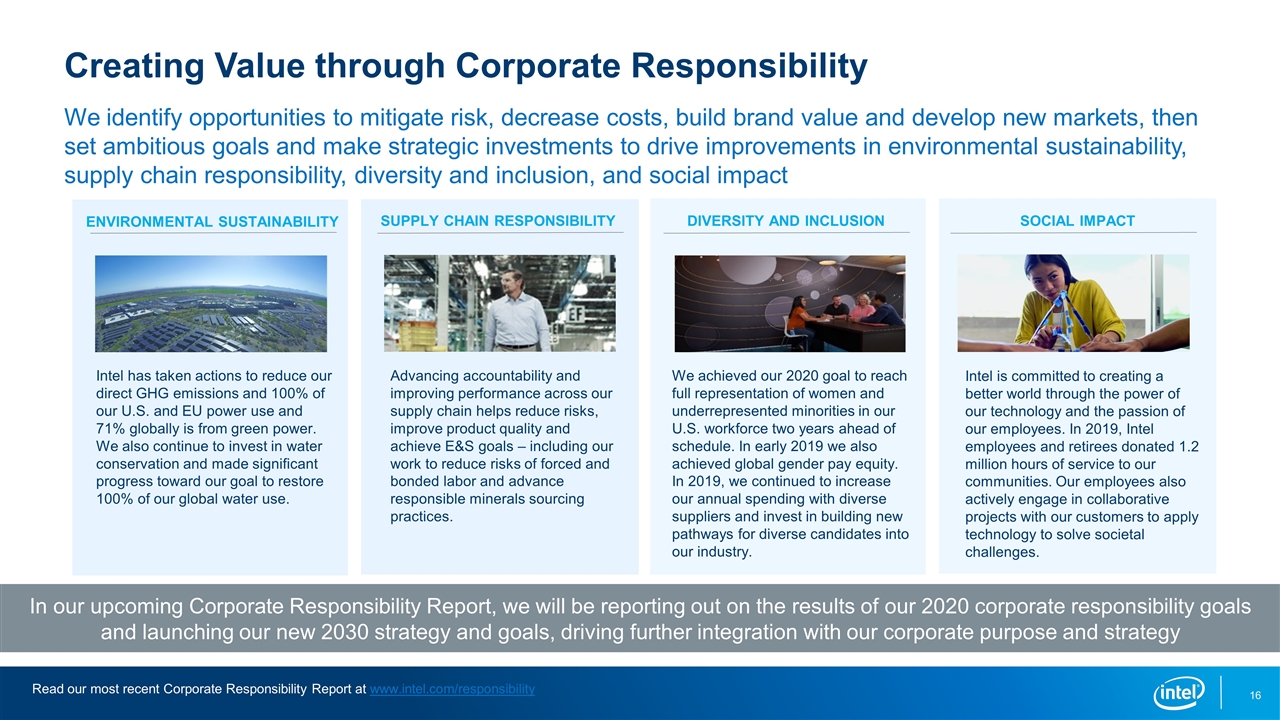 Creating Value through Corporate Responsibility

We identify opportunities to mitigate risk, decrease costs, build brand value and develop new markets, then set ambitious goals and make strategic investments to drive improvements in environmental sustainability, supply chain responsibility, diversity and inclusion, and social impact

ENVIRONMENTAL SUSTAINABILITY

Intel has taken actions to reduce our direct GHG emissions and 100% of our U.S. and EU power use and 71% globally is from green power. We also continue to invest in water conservation and made significant progress toward our goal to restore 100% of our global water use.

SUPPLY CHAIN RESPONSIBILITY

Advancing accountability and improving performance across our supply chain helps reduce risks, improve product quality and achieve E&S goals – including our work to reduce risks of forced and bonded labor and advance responsible minerals sourcing practices.

DIVERSITY AND INCLUSION

We achieved our 2020 goal to reach full representation of women and underrepresented minorities in our U.S. workforce two years ahead of schedule. In early 2019 we also achieved global gender pay equity. In 2019, we continued to increase our annual spending with diverse suppliers and invest in building new pathways for diverse candidates into our industry.

SOCIAL IMPACT

Intel is committed to creating a better world through the power of our technology and the passion of our employees. In 2019, Intel employees and retirees donated 1.2 million hours of service to our communities. Our employees also actively engage in collaborative projects with our customers to apply technology to solve societal challenges.

In our upcoming Corporate Responsibility Report, we will be reporting out on the results of our 2020 corporate responsibility goals and launching our new 2030 strategy and goals, driving further integration with our corporate purpose and strategy

Read our most recent Corporate Responsibility Report at www.intel.com/responsibility

intel

16